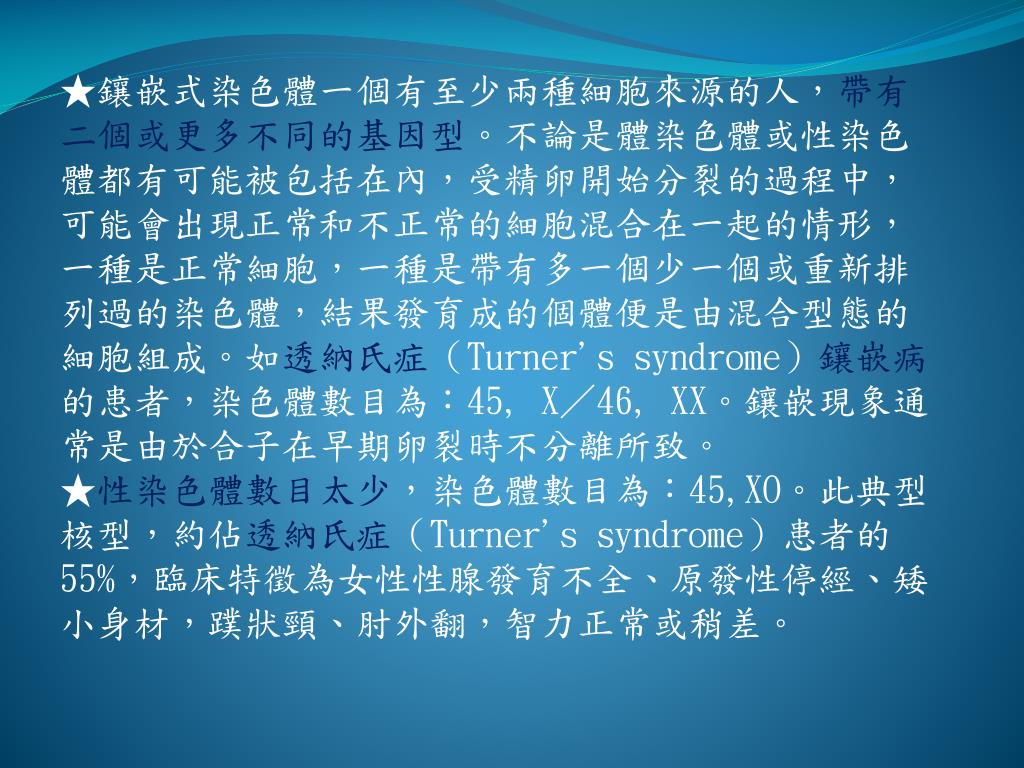 ★鑲嵌式染色體一個有至少兩種細胞來源的人，帶有二個或更多不同的基因型。不論是體染色體或性染色體都有可能被包括在內，受精卵開始分裂的過程中，可能會出現正常和不正常的細胞混合在一起的情形，一種是正常細胞，一種是帶有多一個少一個或重新排列過的染色體，結果發育成的個體便是由混合型態的細胞組成。如透納氏症（Turner's syndrome）鑲嵌病的患者，染色體數目為：45, X／46, XX。鑲嵌現象通常是由於合子在早期卵裂時不分離所致。
★性染色體數目太少，染色體數目為：45,XO。此典型核型，約佔透納氏症（Turner's syndrome）患者的55%，臨床特徵為女性性腺發育不全、原發性停經、矮小身材，蹼狀頸、肘外翻，智力正常或稍差。